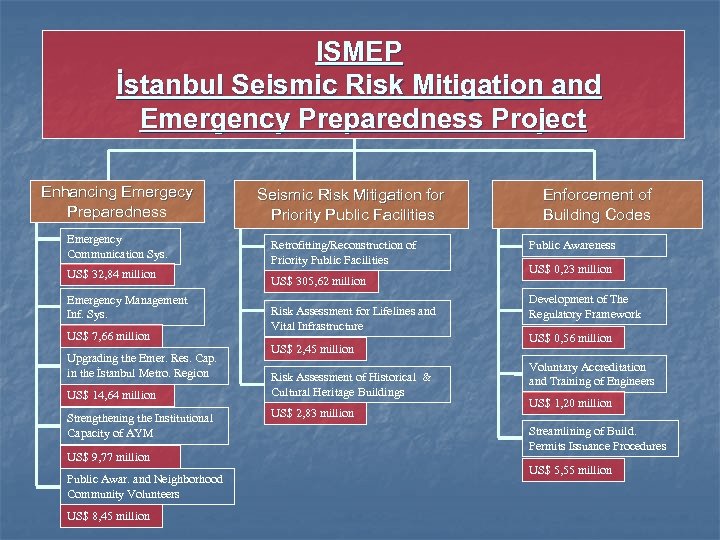 ISMEP
İstanbul Seismic Risk Mitigation and Emergency Preparedness Project

Enhancing Emergecy Preparedness

Emergency Communication Sys.
US$ 32,84 million

Emergency Management Inf. Sys.
US$ 7,66 million

Upgrading the Emer. Res. Cap. in the İstanbul Metro. Region
US$ 14,64 million

Strengthening the Institutional Capacity of AYM
US$ 9,77 million

Public Awar. and Neighborhood Community Volunteers
US$ 8,45 million

Seismic Risk Mitigation for Priority Public Facilities

Retrofitting/Reconstruction of Priority Public Facilities
US$ 305,62 million

Risk Assessment for Lifelines and Vital Infrastructure
US$ 2,45 million

Risk Assessment of Historical & Cultural Heritage Buildings
US$ 2,83 million

Enforcement of Building Codes

Public Awareness
US$ 0,23 million

Development of The Regulatory Framework
US$ 0,56 million

Voluntary Accreditation and Training of Engineers
US$ 1,20 million

Streamlining of Build. Permits Issuance Procedures
US$ 5,55 million